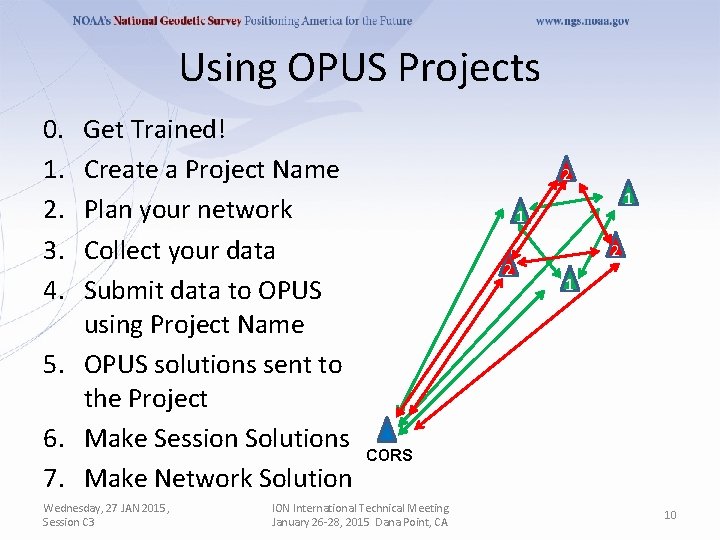 NOAA's National Geodetic Survey Positioning America for the Future www.ngs.noaa.gov

Using OPUS Projects

0. Get Trained!
1. Create a Project Name
2. Plan your network
3. Collect your data
4. Submit data to OPUS using Project Name
5. OPUS solutions sent to the Project
6. Make Session Solutions
7. Make Network Solution

2
1
1
2
2
1
CORS

Wednesday, 27 JAN 2015, Session C3

ION International Technical Meeting January 26-28, 2015 Dana Point, CA

10